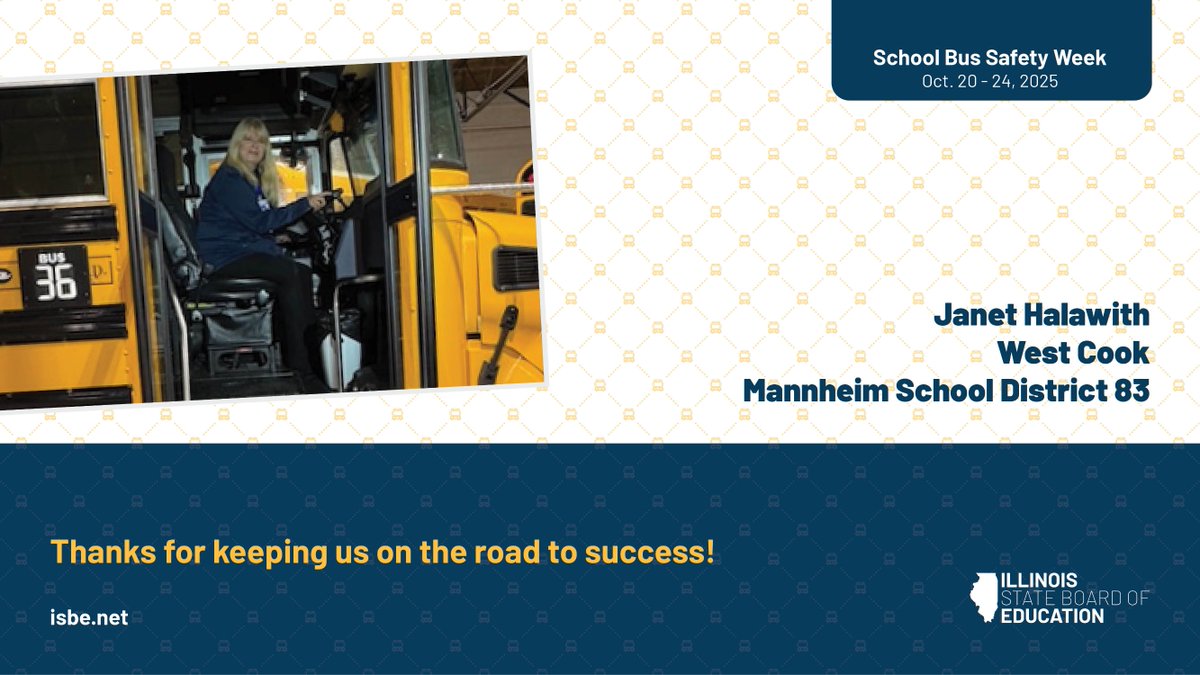 School Bus Safety Week
Oct. 20 - 24, 2025

BUS
36

Janet Halawith
West Cook
Mannheim School District 83

Thanks for keeping us on the road to success!

isbe.net

ILLINOIS
STATE BOARD OF
EDUCATION